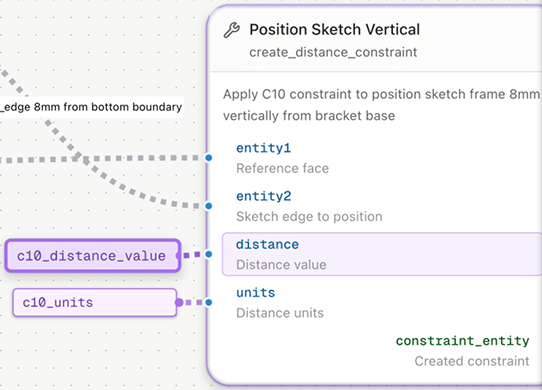 _edge 8mm from bottom boundary

c10_distance_value

c10_units

Position Sketch Vertical
create_distance_constraint

Apply C10 constraint to position sketch frame 8mm vertically from bracket base

entity1
Reference face

entity2
Sketch edge to position

distance
Distance value

units
Distance units

constraint_entity
Created constraint